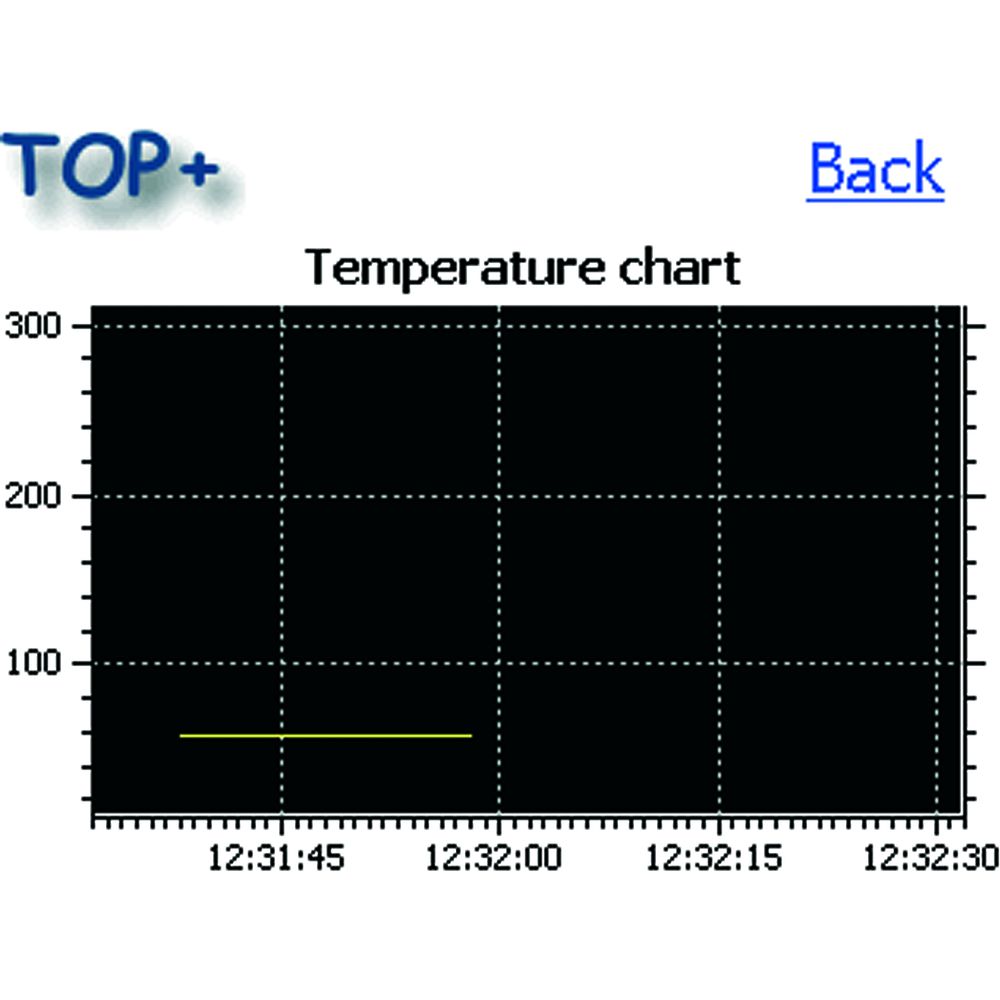 TOP+

Back

Temperature chart

300

200

100

12:31:45

12:32:00

12:32:15

12:32:30